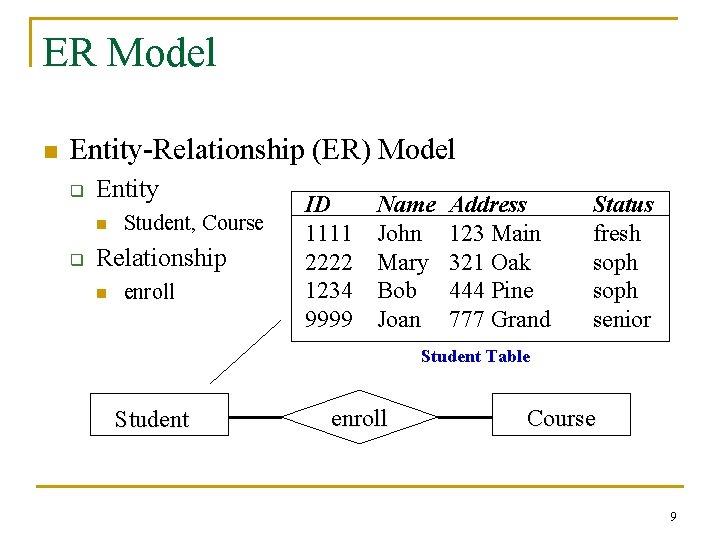 ER Model

Entity-Relationship (ER) Model

Entity

Student, Course

Relationship

enroll

| ID | Name | Address | Status |
|---|---|---|---|
| 1111 | John | 123 Main | fresh |
| 2222 | Mary | 321 Oak | soph |
| 1234 | Bob | 444 Pine | soph |
| 9999 | Joan | 777 Grand | senior |

Student Table

Student

enroll

Course

9